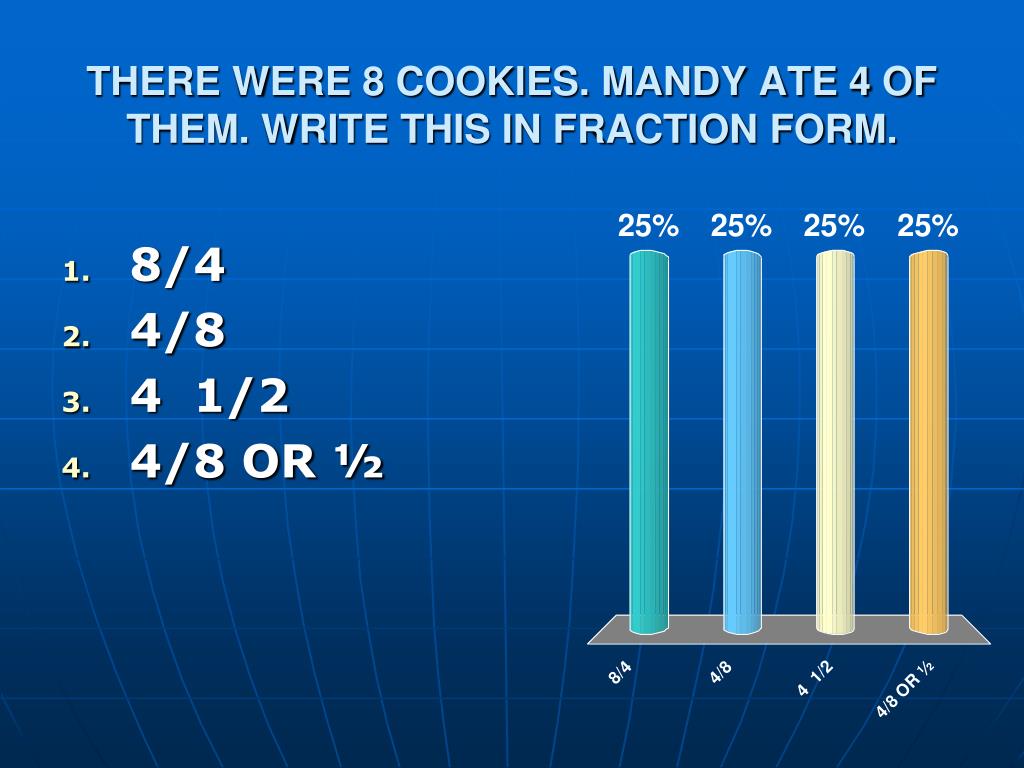 THERE WERE 8 COOKIES. MANDY ATE 4 OF THEM. WRITE THIS IN FRACTION FORM.

1. 8/4
2. 4/8
3. 4 1/2
4. 4/8 OR ½

25% 25% 25% 25%

8/4
4/8
4 1/2
4/8 OR ½